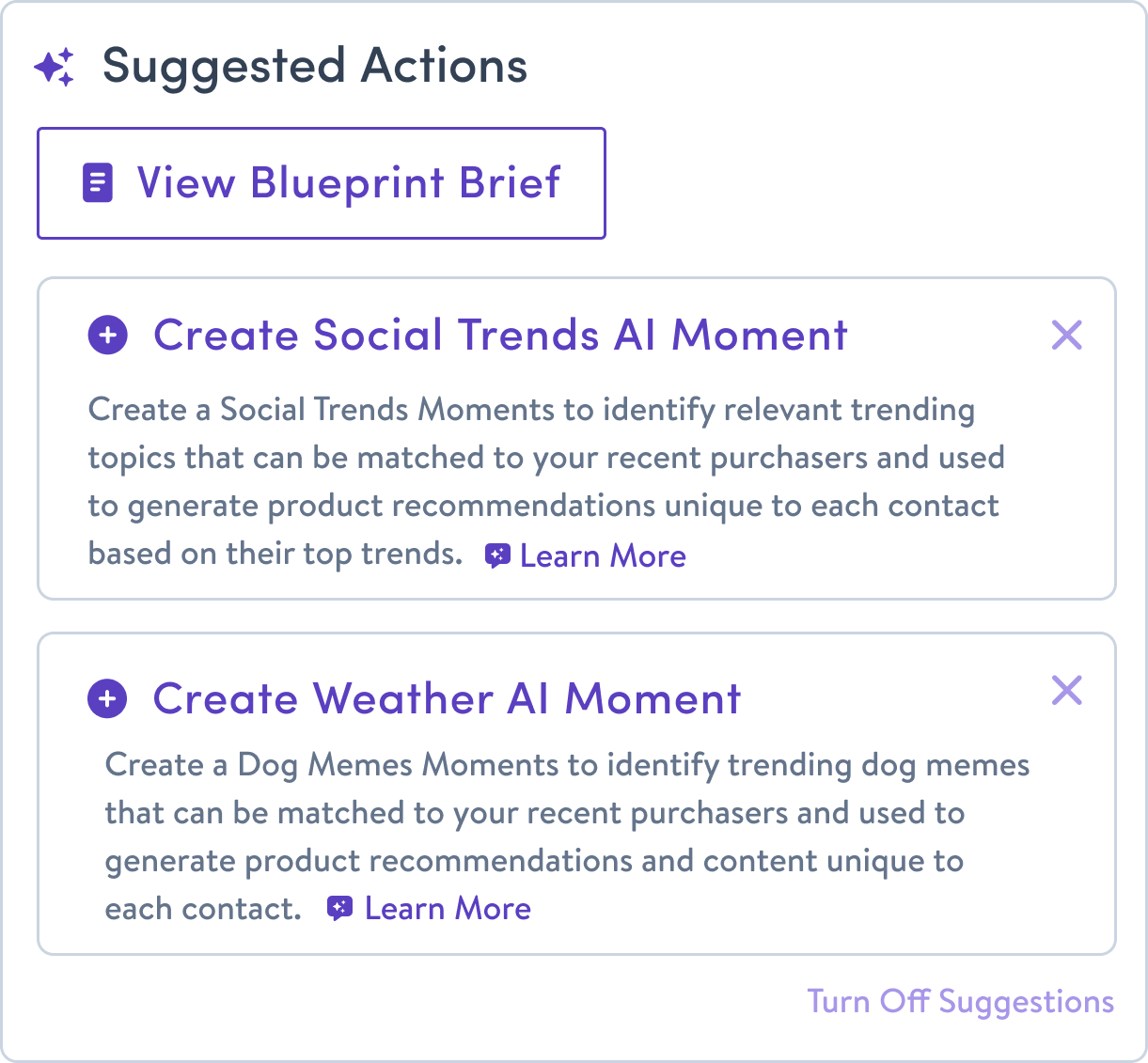 Suggested Actions

View Blueprint Brief

Create Social Trends AI Moment

Create a Social Trends Moments to identify relevant trending topics that can be matched to your recent purchasers and used to generate product recommendations unique to each contact based on their top trends. Learn More

Create Weather AI Moment

Create a Dog Memes Moments to identify trending dog memes that can be matched to your recent purchasers and used to generate product recommendations and content unique to each contact. Learn More

Turn Off Suggestions